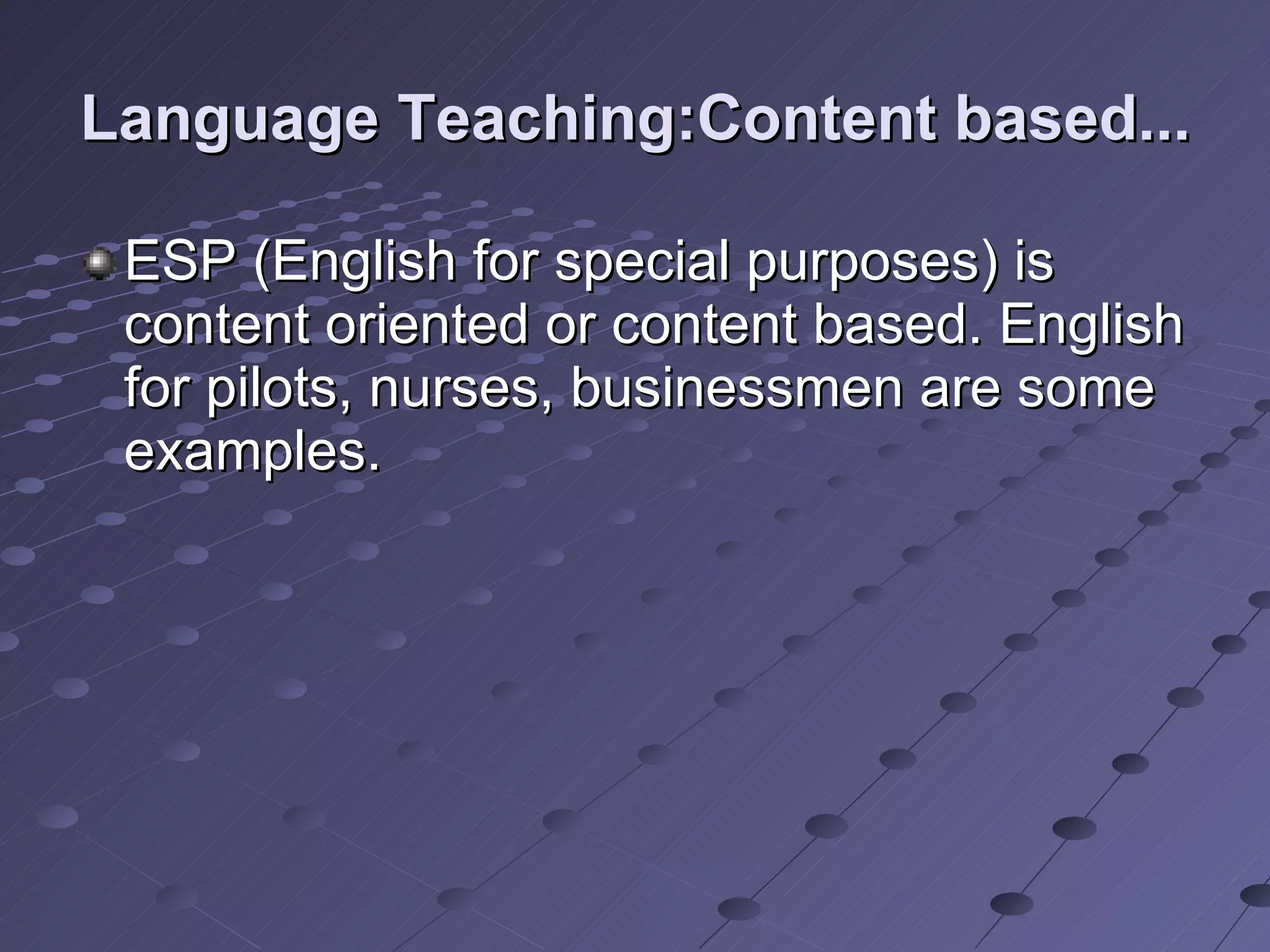 Language Teaching:Content based...

ESP (English for special purposes) is content oriented or content based. English for pilots, nurses, businessmen are some examples.